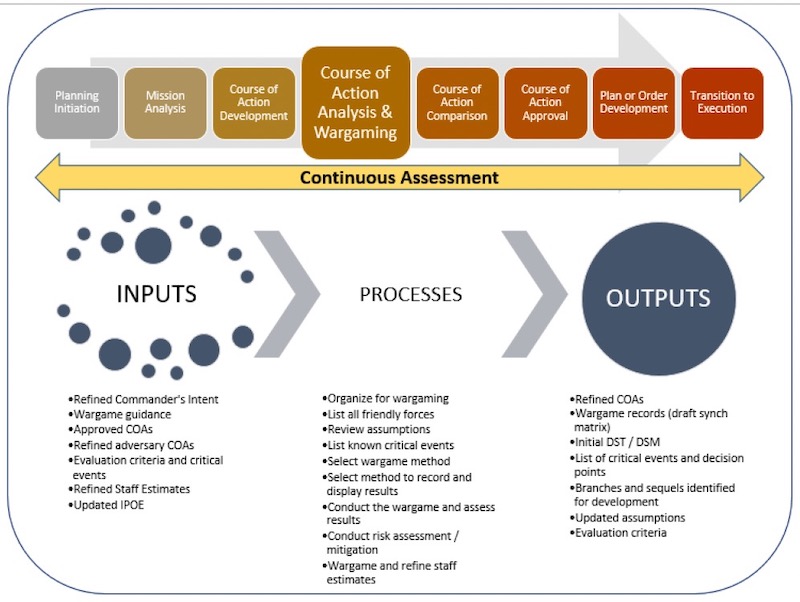 Planning Initiation

Mission Analysis

Course of Action Development

Course of Action Analysis & Wargaming

Course of Action Comparison

Course of Action Approval

Plan or Order Development

Transition to Execution

Continuous Assessment

INPUTS

PROCESSES

OUTPUTS

•Refined Commander's Intent
•Wargame guidance
•Approved COAs
•Refined adversary COAs
•Evaluation criteria and critical events
•Refined Staff Estimates
•Updated IPOE

•Organize for wargaming
•List all friendly forces
•Review assumptions
•List known critical events
•Select wargame method
•Select method to record and display results
•Conduct the wargame and assess results
•Conduct risk assessment / mitigation
•Wargame and refine staff estimates

•Refined COAs
•Wargame records (draft synch matrix)
•Initial DST / DSM
•List of critical events and decision points
•Branches and sequels identified for development
•Updated assumptions
•Evaluation criteria